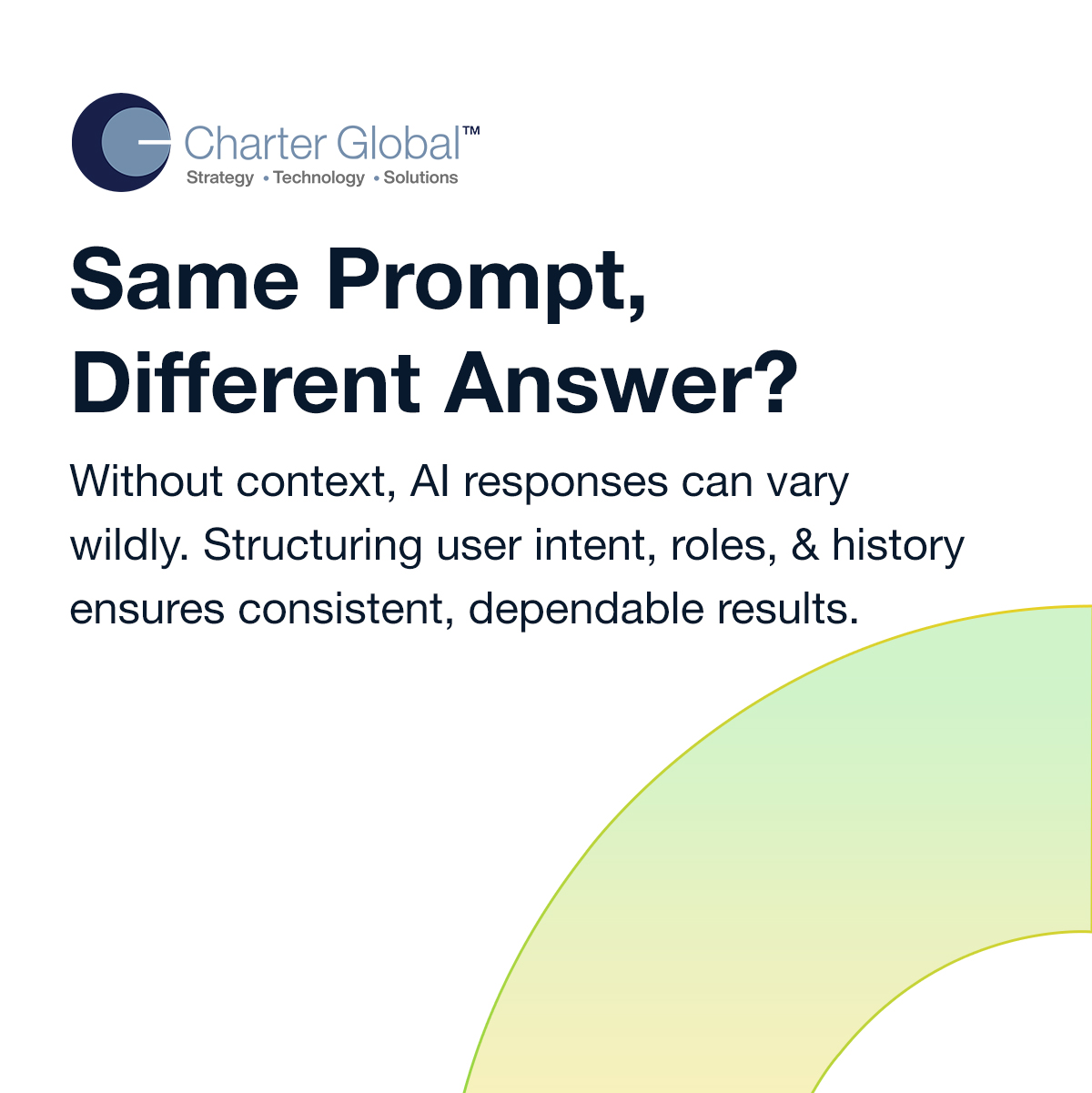 Charter Global™
Strategy • Technology • Solutions

Same Prompt, Different Answer?

Without context, AI responses can vary wildly. Structuring user intent, roles, & history ensures consistent, dependable results.